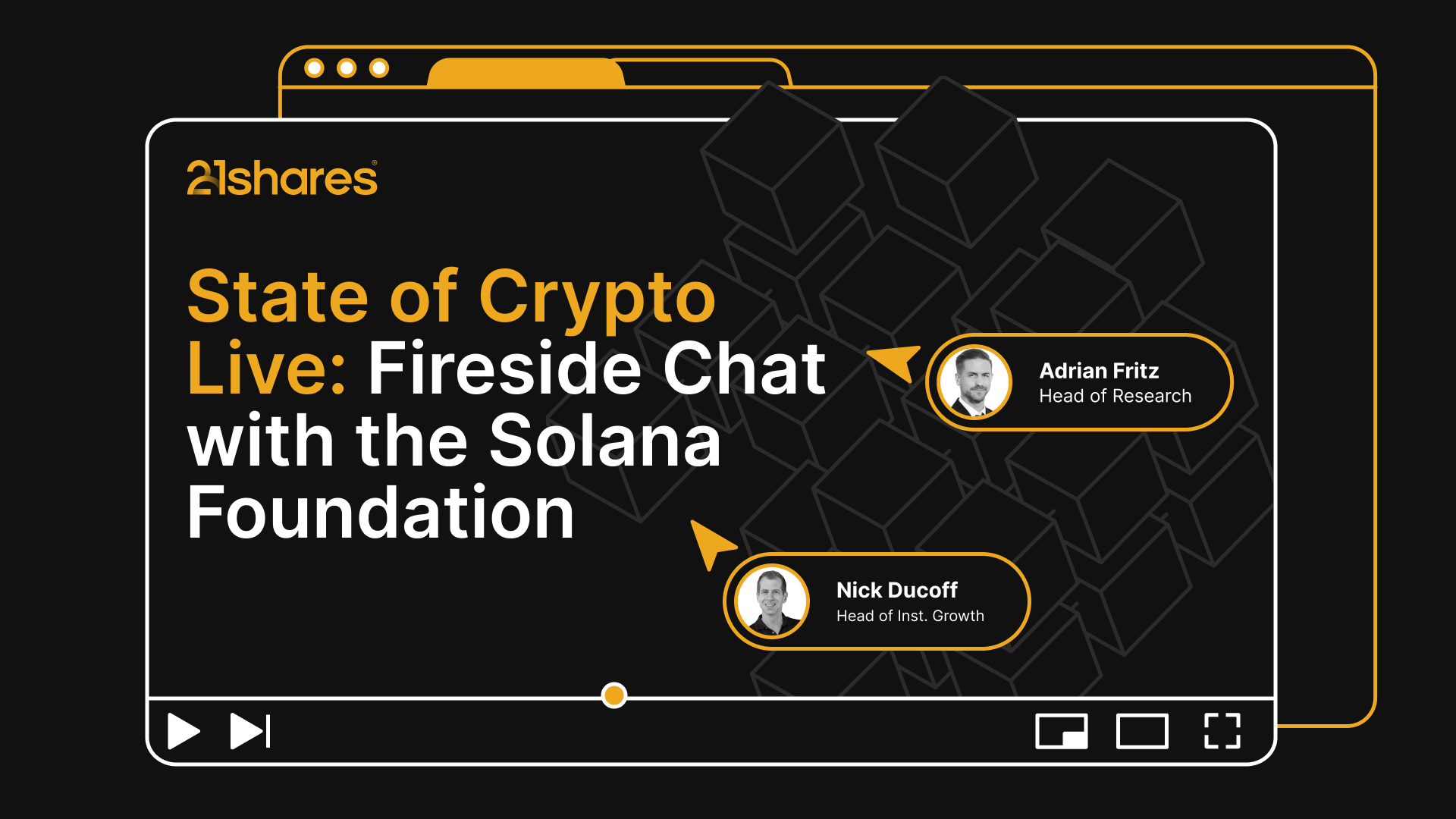 21shares®

State of Crypto Live: Fireside Chat with the Solana Foundation

Adrian Fritz
Head of Research

Nick Ducoff
Head of Inst. Growth